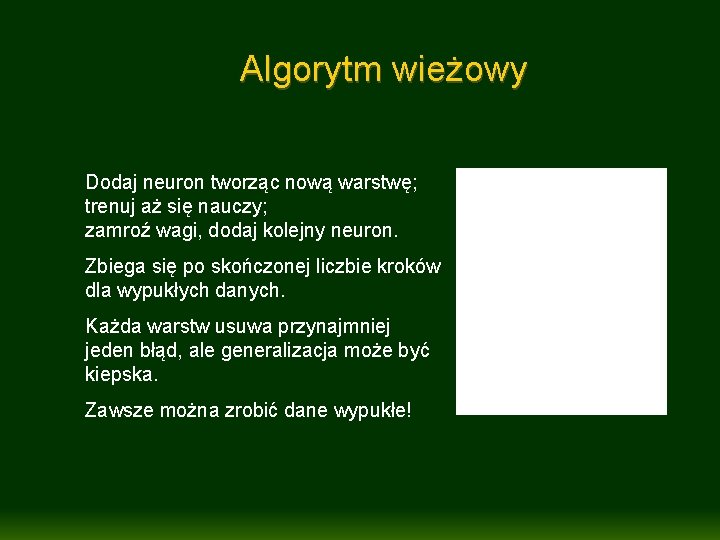 Algorytm wieżowy

Dodaj neuron tworząc nową warstwę; trenuj aż się nauczy; zamroź wagi, dodaj kolejny neuron.

Zbiega się po skończonej liczbie kroków dla wypukłych danych.

Każda warstw usuwa przynajmniej jeden błąd, ale generalizacja może być kiepska.

Zawsze można zrobić dane wypukłe!